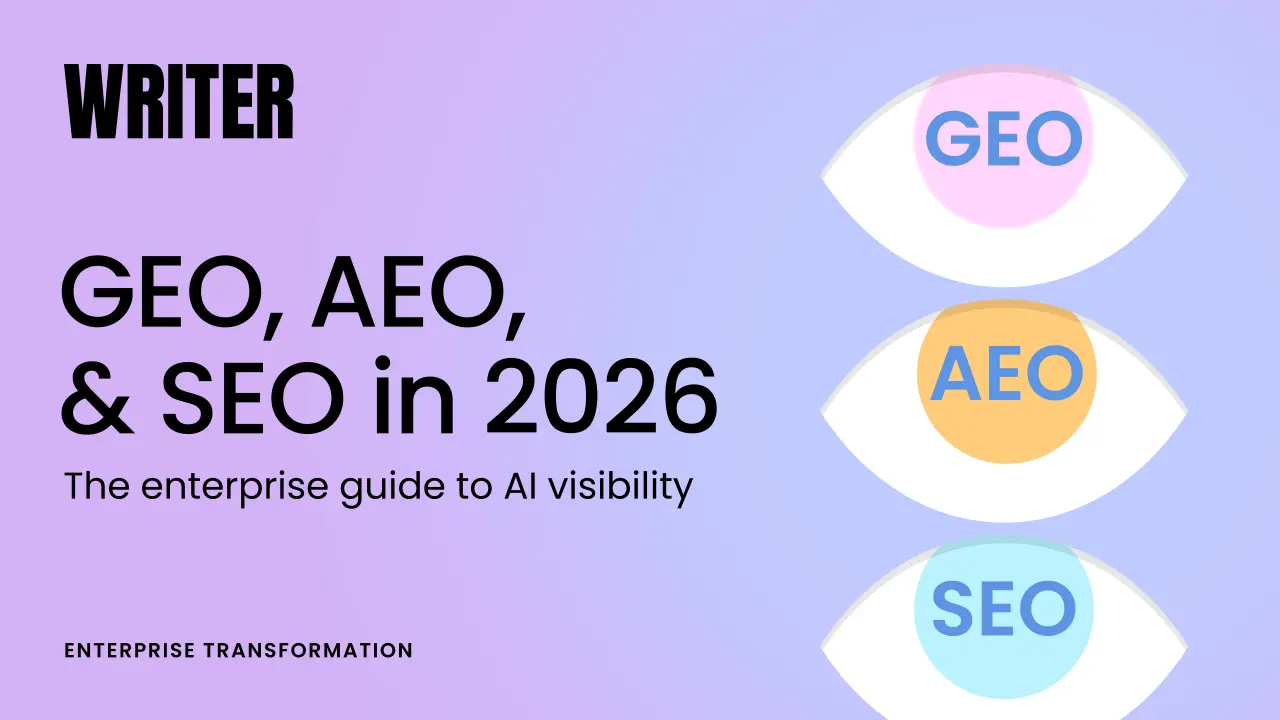 WRITER

GEO, AEO, & SEO in 2026

The enterprise guide to AI visibility

ENTERPRISE TRANSFORMATION

GEO

AEO

SEO